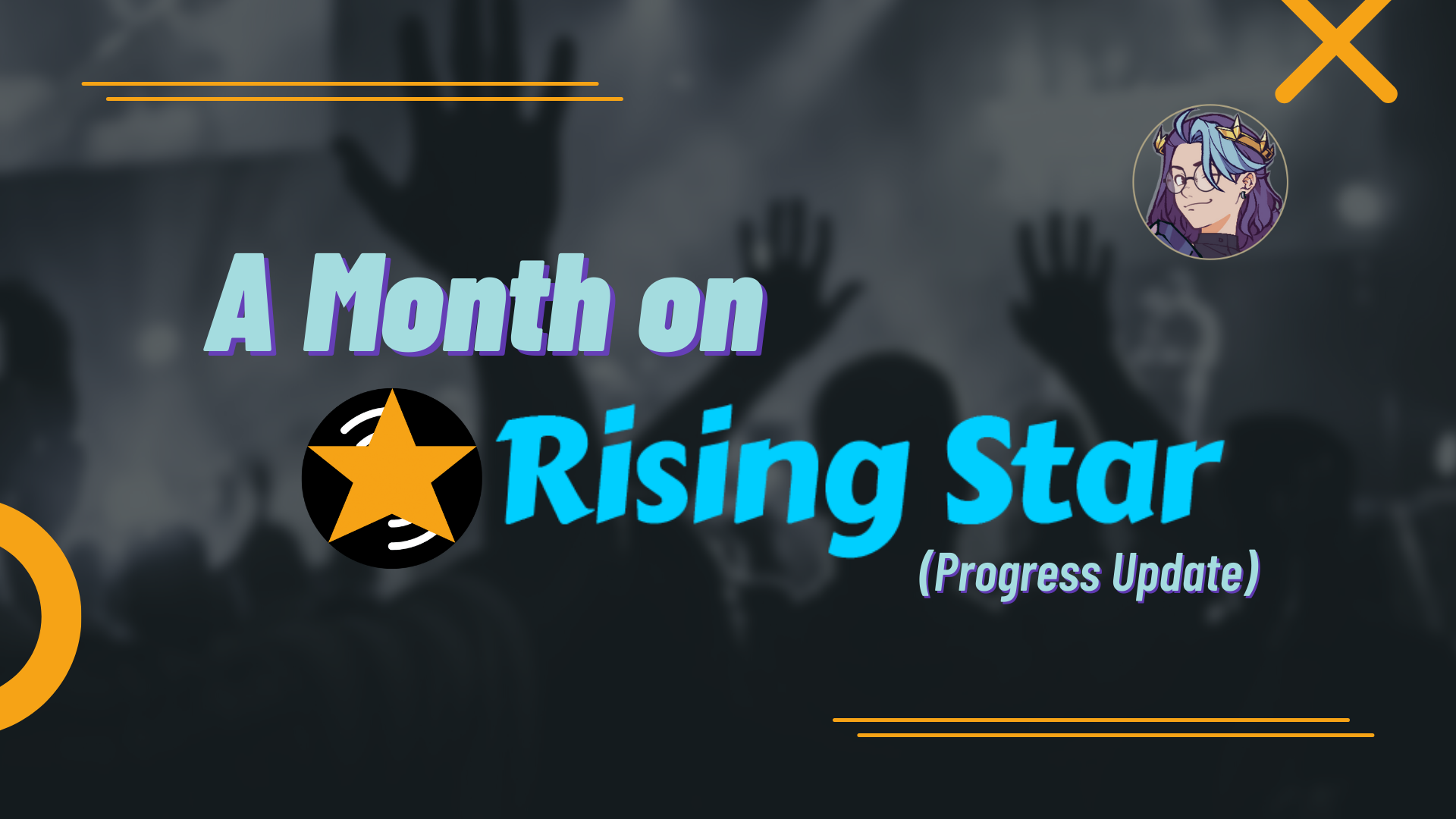 A Month on

Rising Star
(Progress Update)